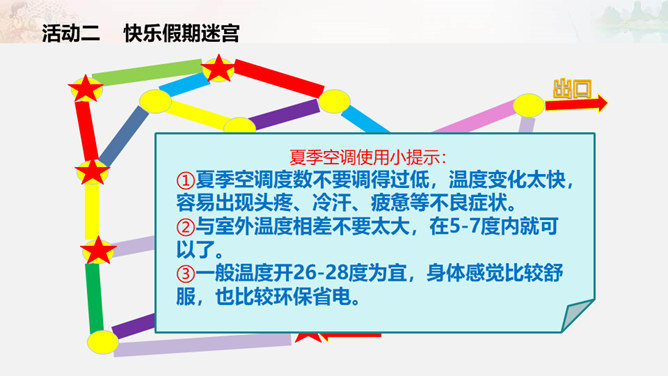 活动二　快乐假期迷宫

出口

夏季空调使用小提示：
①夏季空调度数不要调得过低，温度变化太快，容易出现头疼、冷汗、疲惫等不良症状。
②与室外温度相差不要太大，在5-7度内就可以了。
③一般温度开26-28度为宜，身体感觉比较舒服，也比较环保省电。